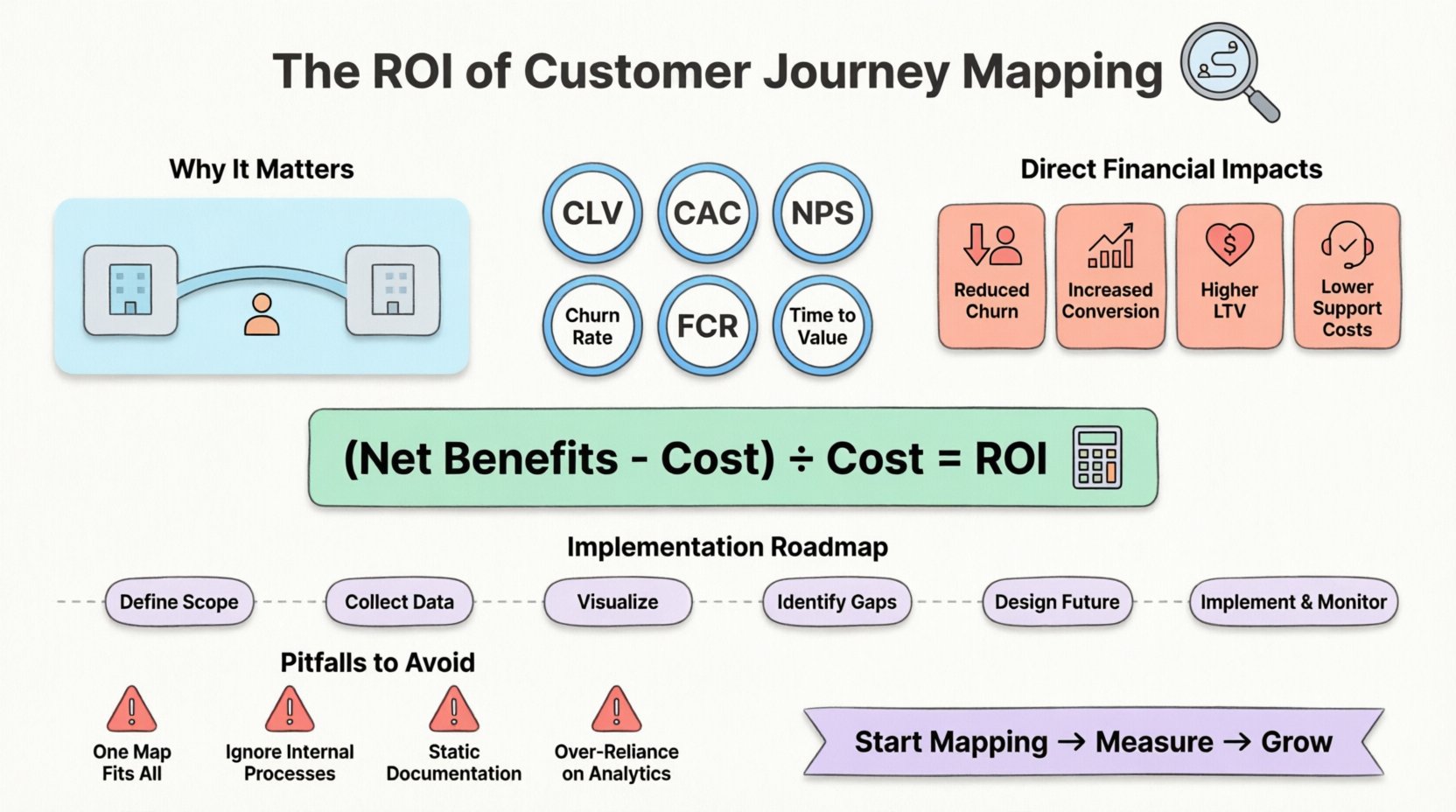 The ROI of Customer Journey Mapping

Why It Matters

CLV
CAC
NPS
Churn Rate
FCR
Time to Value

Direct Financial Impacts

Reduced Churn
Increased Conversion
Higher LTV
Lower Support Costs

(Net Benefits - Cost) ÷ Cost = ROI

Implementation Roadmap

Define Scope
Collect Data
Visualize
Identify Gaps
Design Future
Implement & Monitor

Pitfalls to Avoid

One Map Fits All
Ignore Internal Processes
Static Documentation
Over-Reliance on Analytics

Start Mapping → Measure → Grow